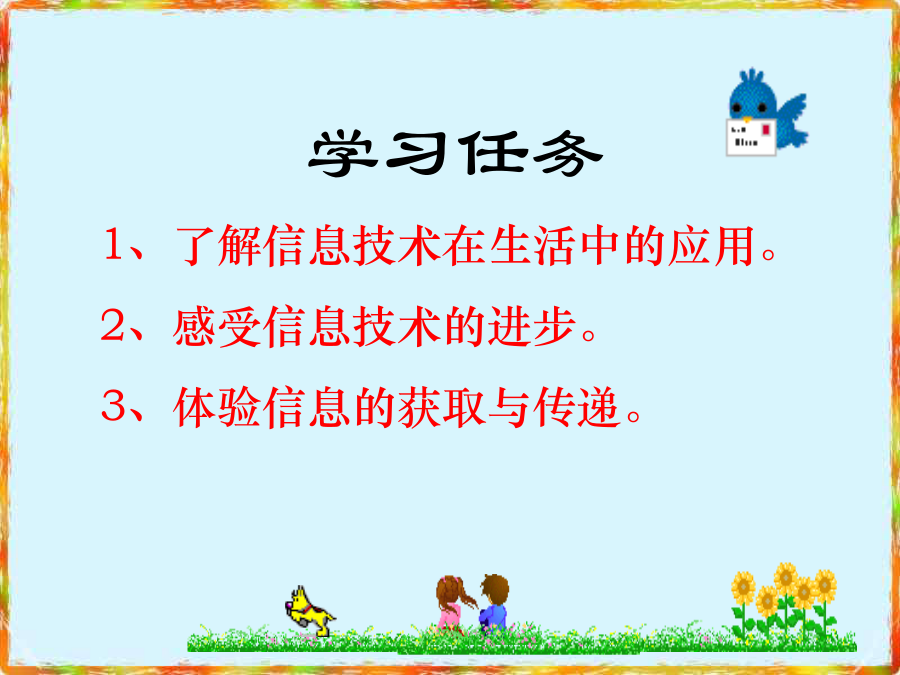 学习任务

1、了解信息技术在生活中的应用。

2、感受信息技术的进步。

3、体验信息的获取与传递。